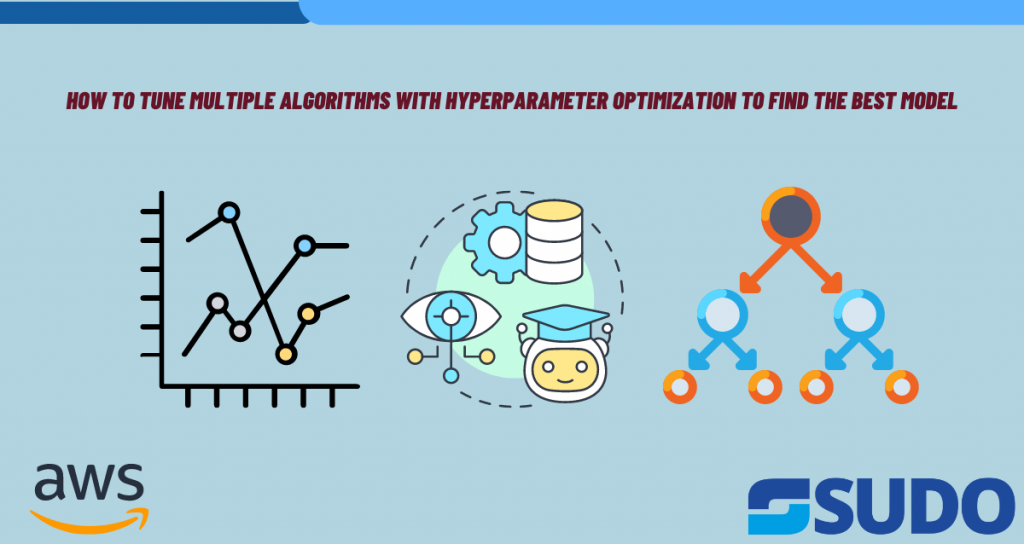 HOW TO TUNE MULTIPLE ALGORITHMS WITH HYPERPARAMETER OPTIMIZATION TO FIND THE BEST MODEL

aws

SUDO